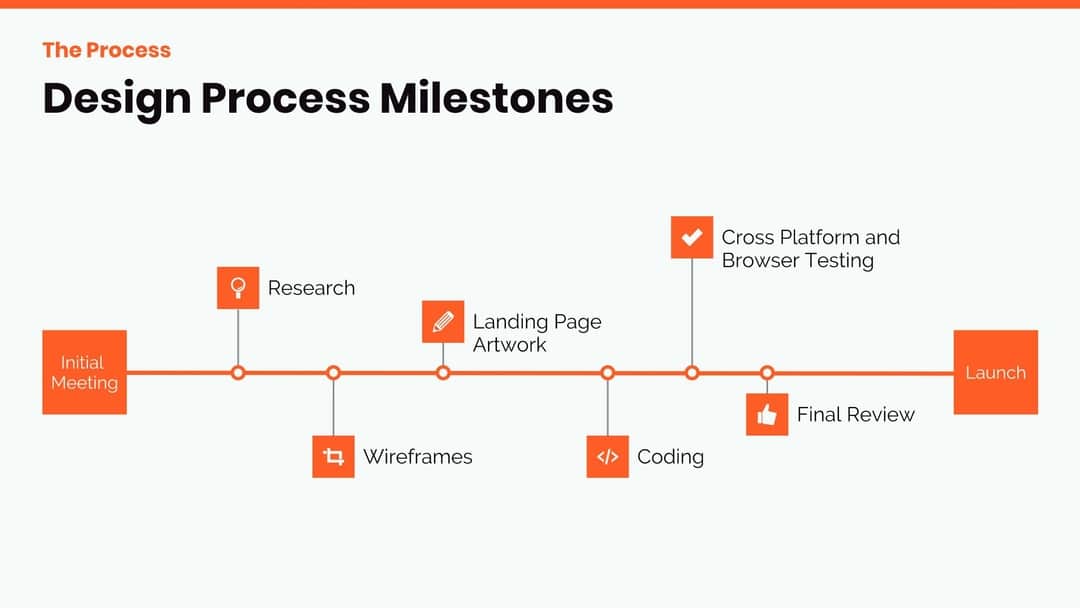 The Process

Design Process Milestones

Initial Meeting

Research

Wireframes

Landing Page Artwork

Coding

Cross Platform and Browser Testing

Final Review

Launch